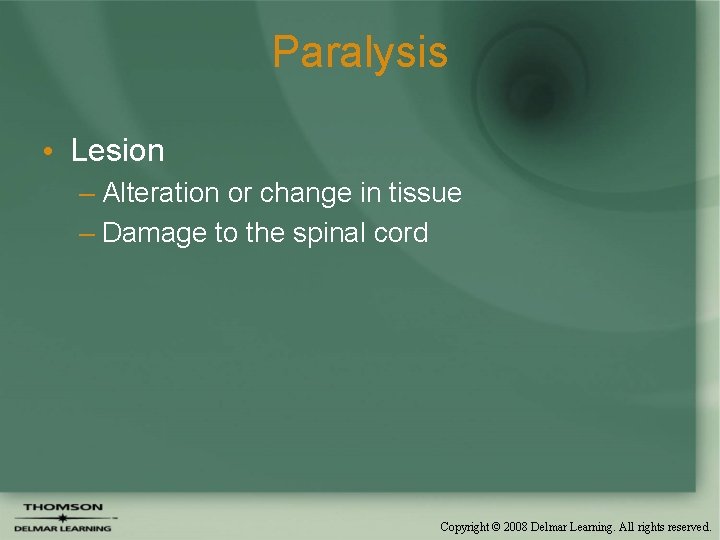 Paralysis

• Lesion
– Alteration or change in tissue
– Damage to the spinal cord

THOMSON
DELMAR LEARNING

Copyright © 2008 Delmar Learning. All rights reserved.